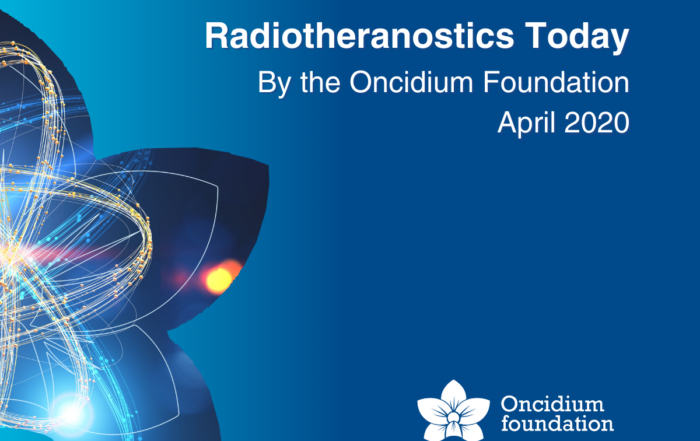 Radiotheranostics Today

By the Oncidium Foundation

April 2020

Oncidium foundation